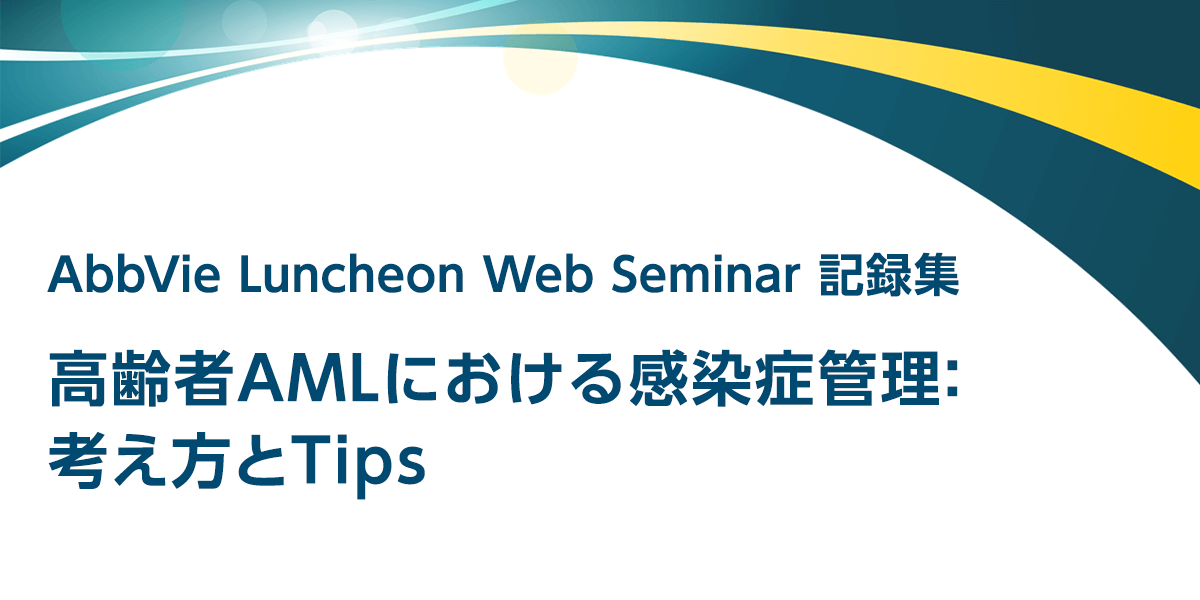 AbbVie Luncheon Web Seminar 記録集

高齢者AMLにおける感染症管理:
考え方とTips